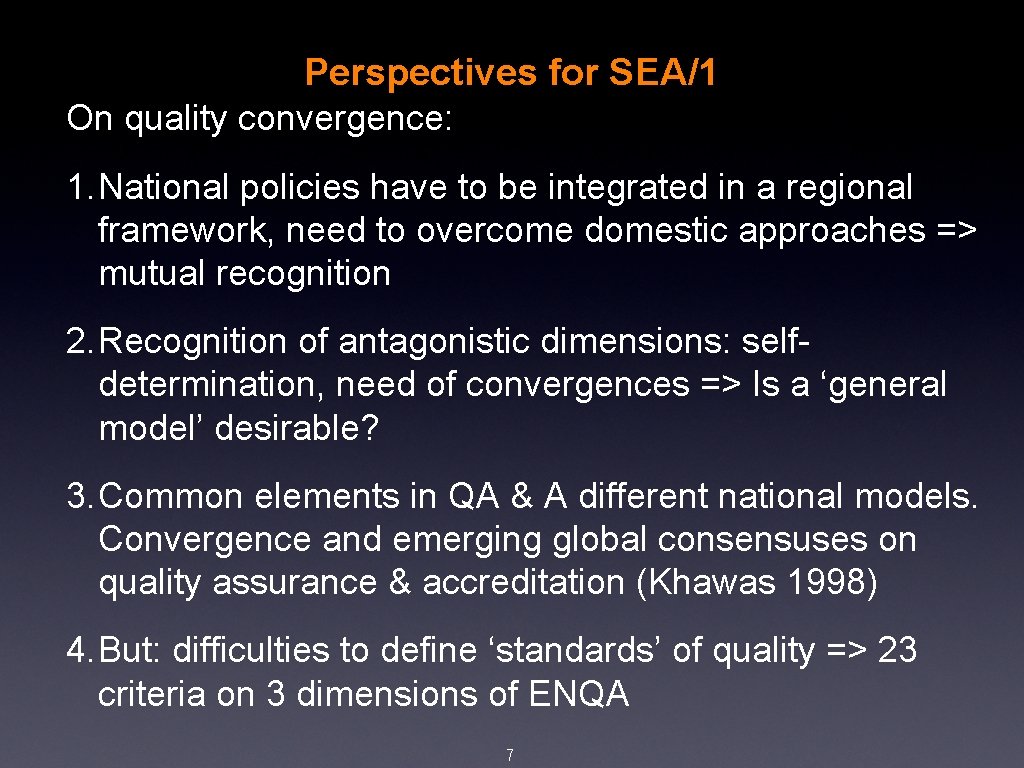 Perspectives for SEA/1

On quality convergence:

1. National policies have to be integrated in a regional framework, need to overcome domestic approaches => mutual recognition

2. Recognition of antagonistic dimensions: self-determination, need of convergences => Is a ‘general model’ desirable?

3. Common elements in QA & A different national models. Convergence and emerging global consensuses on quality assurance & accreditation (Khawas 1998)

4. But: difficulties to define ‘standards’ of quality => 23 criteria on 3 dimensions of ENQA

7